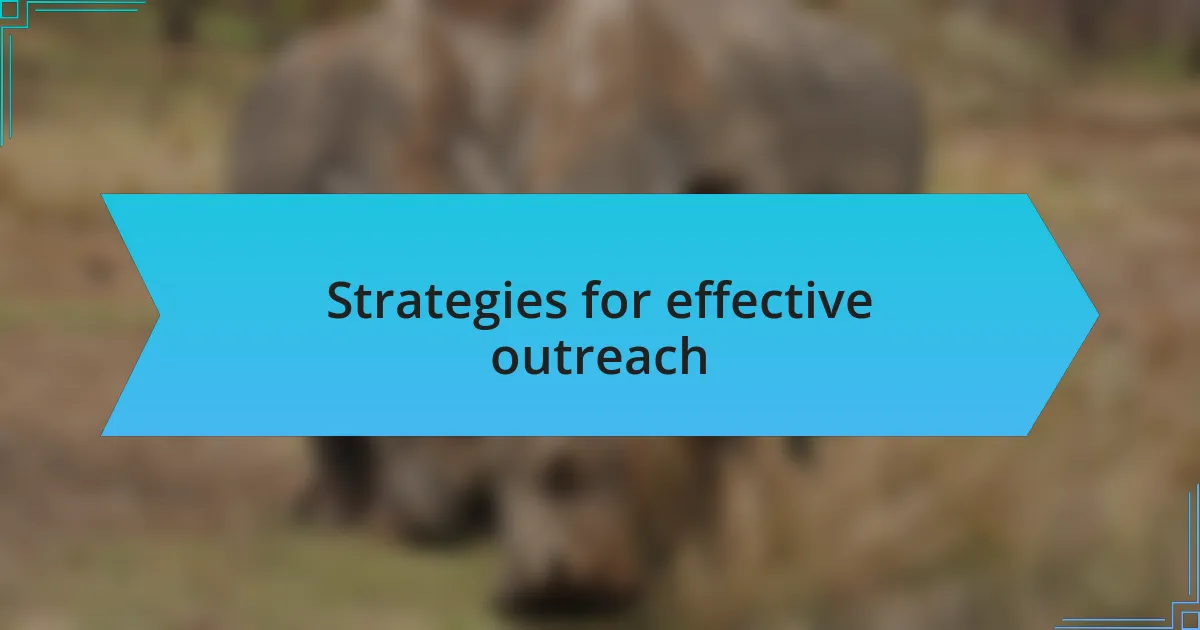 Strategies for effective outreach